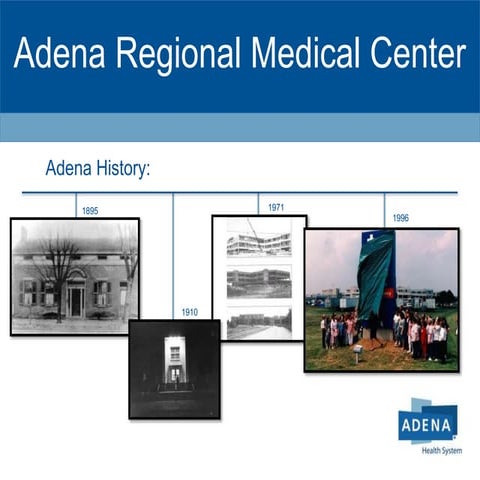 Adena Regional Medical Center

Adena History:

1895

1910

1971

1996

ADENA
Health System